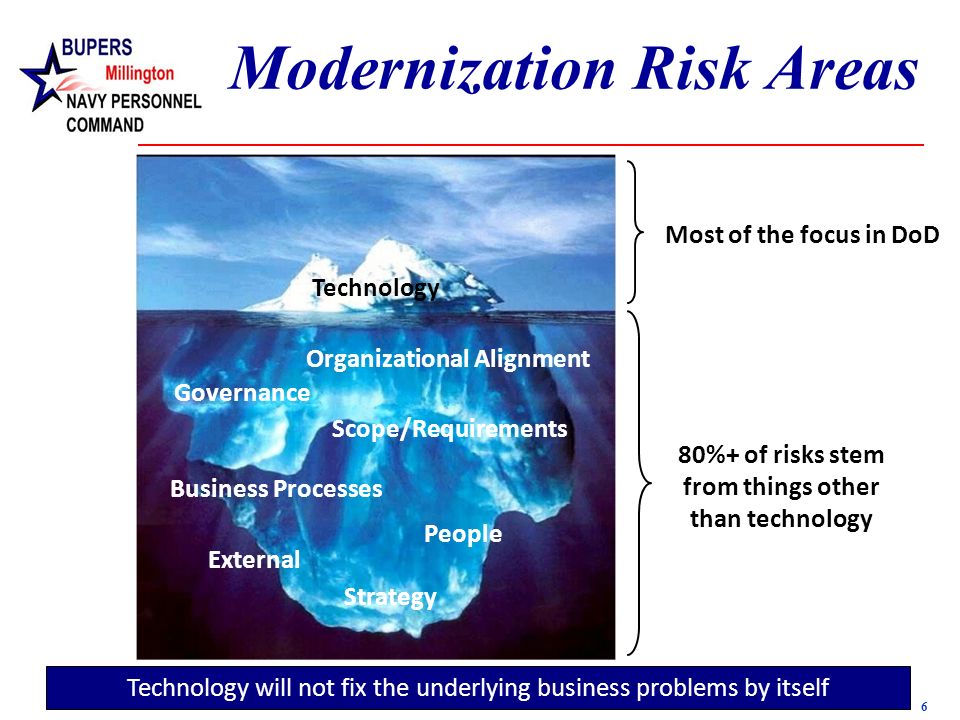 BUPERS
Millington
NAVY PERSONNEL
COMMAND

Modernization Risk Areas

Technology

Organizational Alignment

Governance

Scope/Requirements

Business Processes

People

External

Strategy

Most of the focus in DoD

80%+ of risks stem from things other than technology

Technology will not fix the underlying business problems by itself

6